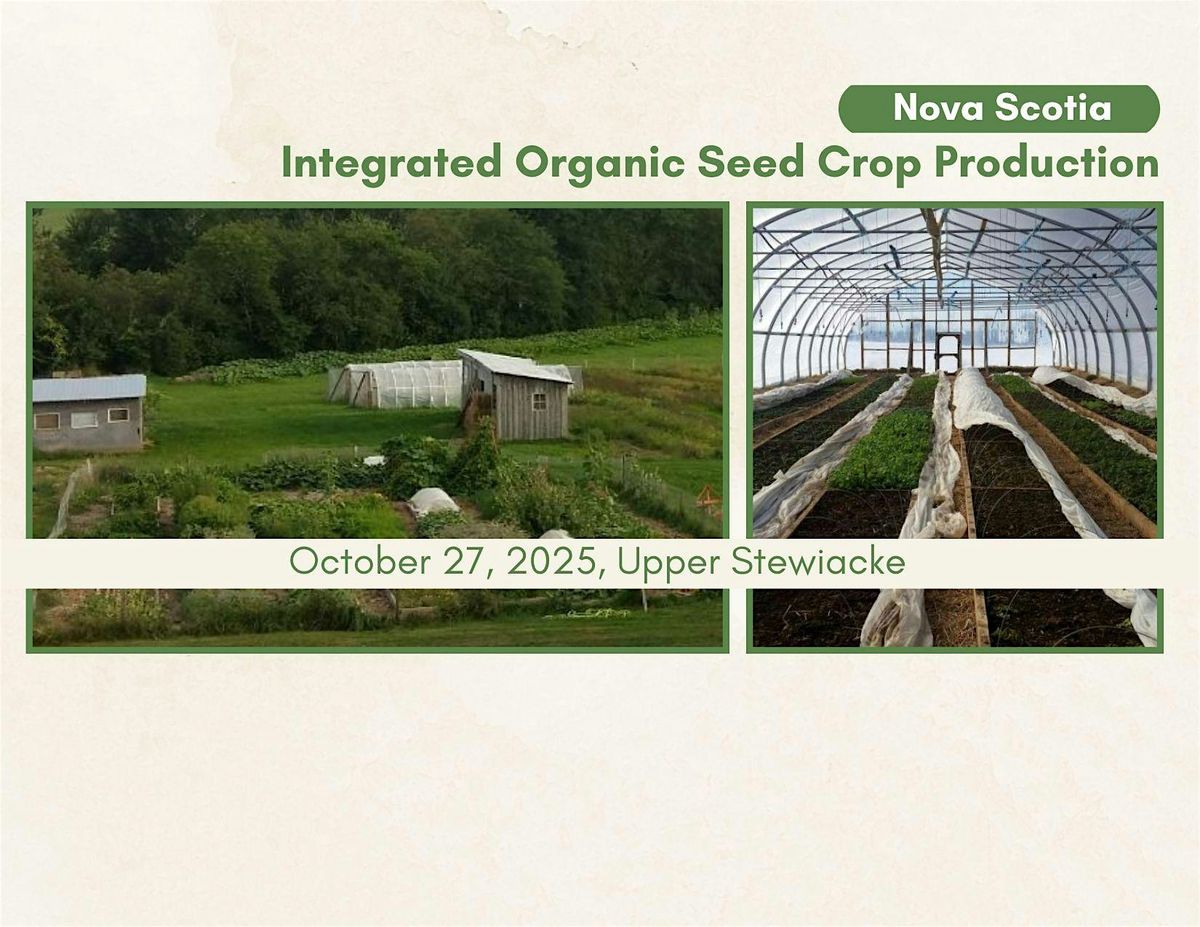 Nova Scotia
Integrated Organic Seed Crop Production

October 27, 2025, Upper Stewiacke